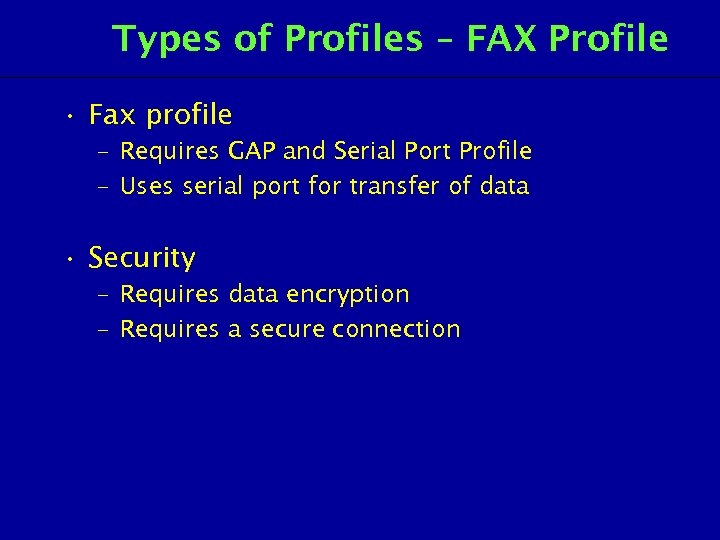 Types of Profiles – FAX Profile

• Fax profile
– Requires GAP and Serial Port Profile
– Uses serial port for transfer of data

• Security
– Requires data encryption
– Requires a secure connection